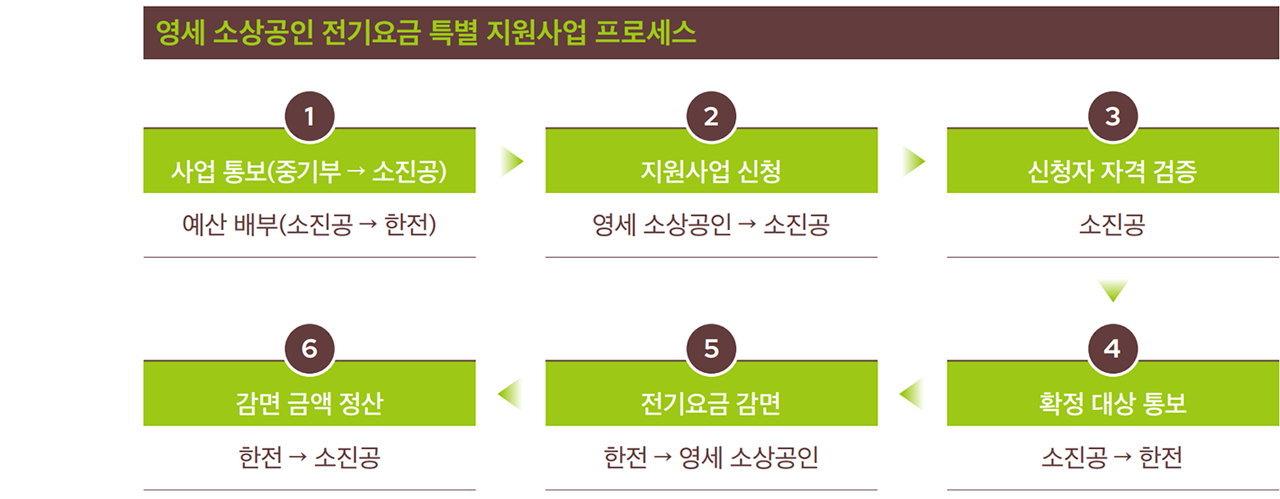 영세 소상공인 전기요금 특별 지원사업 프로세스

1
사업 통보(중기부 → 소진공)
예산 배부(소진공 → 한전)

2
지원사업 신청
영세 소상공인 → 소진공

3
신청자 자격 검증
소진공

4
확정 대상 통보
소진공 → 한전

5
전기요금 감면
한전 → 영세 소상공인

6
감면 금액 정산
한전 → 소진공